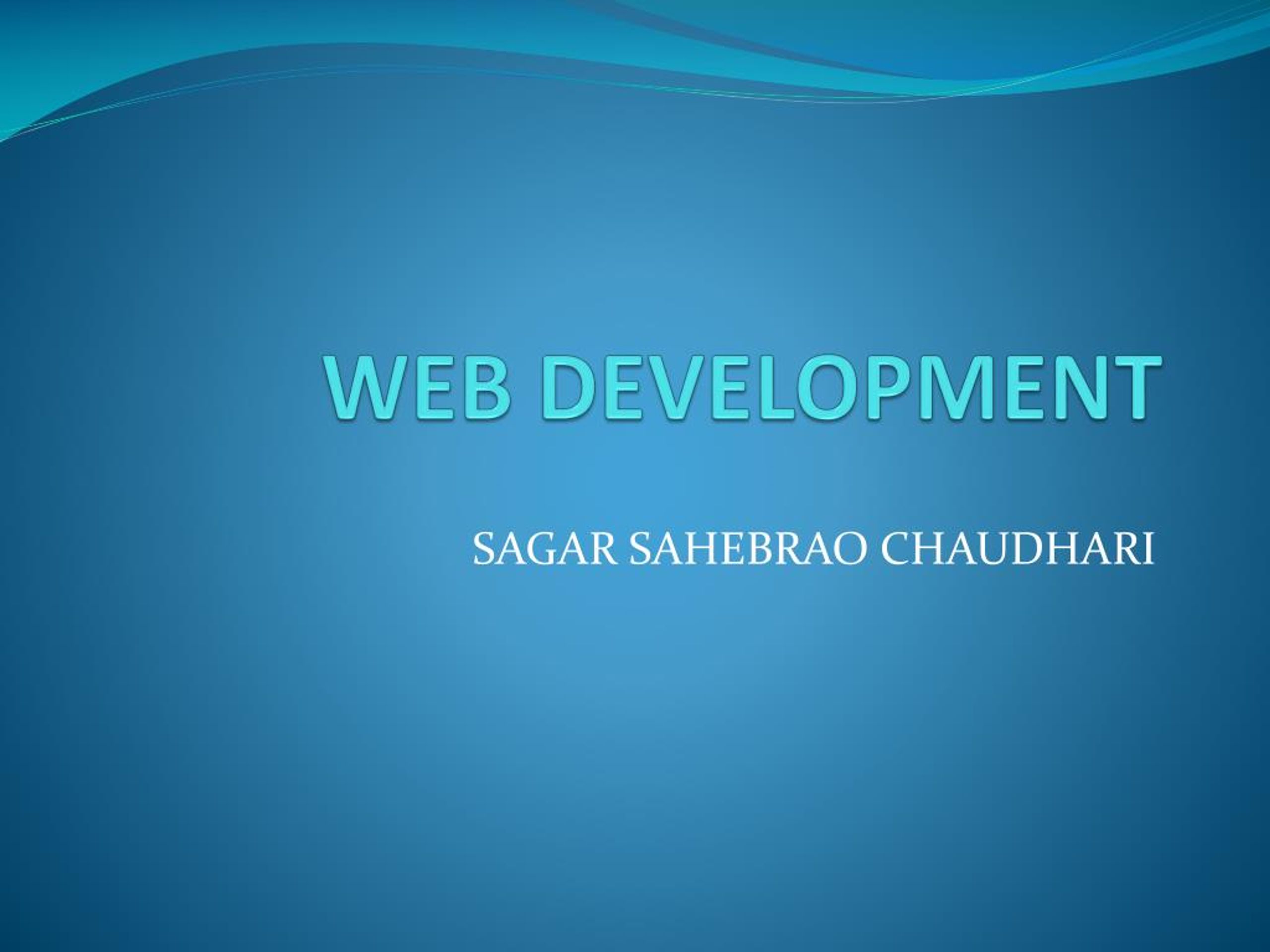 WEB DEVELOPMENT

SAGAR SAHEBRAO CHAUDHARI